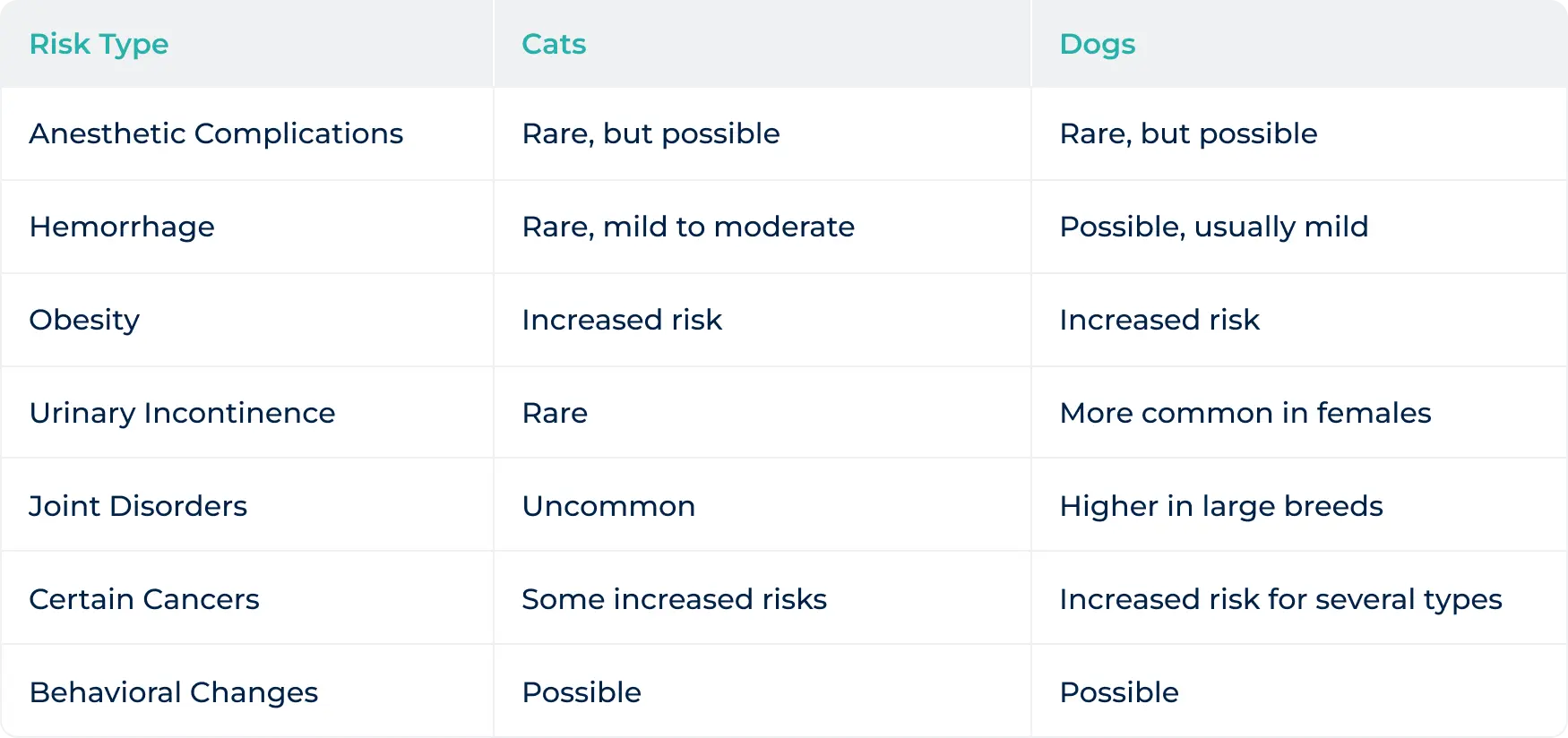 | Risk Type | Cats | Dogs |
|---|---|---|
| Anesthetic Complications | Rare, but possible | Rare, but possible |
| Hemorrhage | Rare, mild to moderate | Possible, usually mild |
| Obesity | Increased risk | Increased risk |
| Urinary Incontinence | Rare | More common in females |
| Joint Disorders | Uncommon | Higher in large breeds |
| Certain Cancers | Some increased risks | Increased risk for several types |
| Behavioral Changes | Possible | Possible |